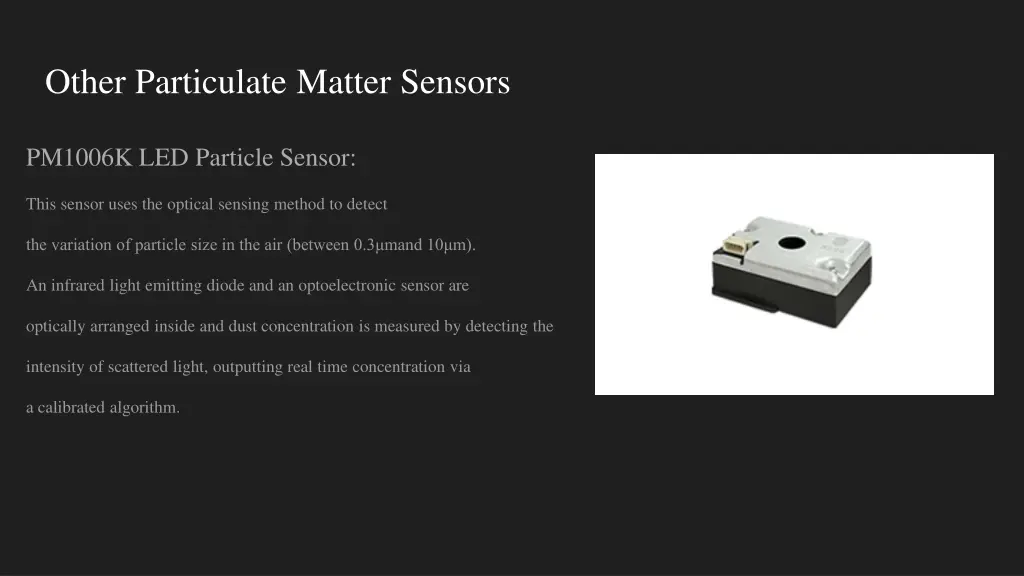 Other Particulate Matter Sensors

PM1006K LED Particle Sensor:

This sensor uses the optical sensing method to detect the variation of particle size in the air (between 0.3μmand 10μm). An infrared light emitting diode and an optoelectronic sensor are optically arranged inside and dust concentration is measured by detecting the intensity of scattered light, outputting real time concentration via a calibrated algorithm.